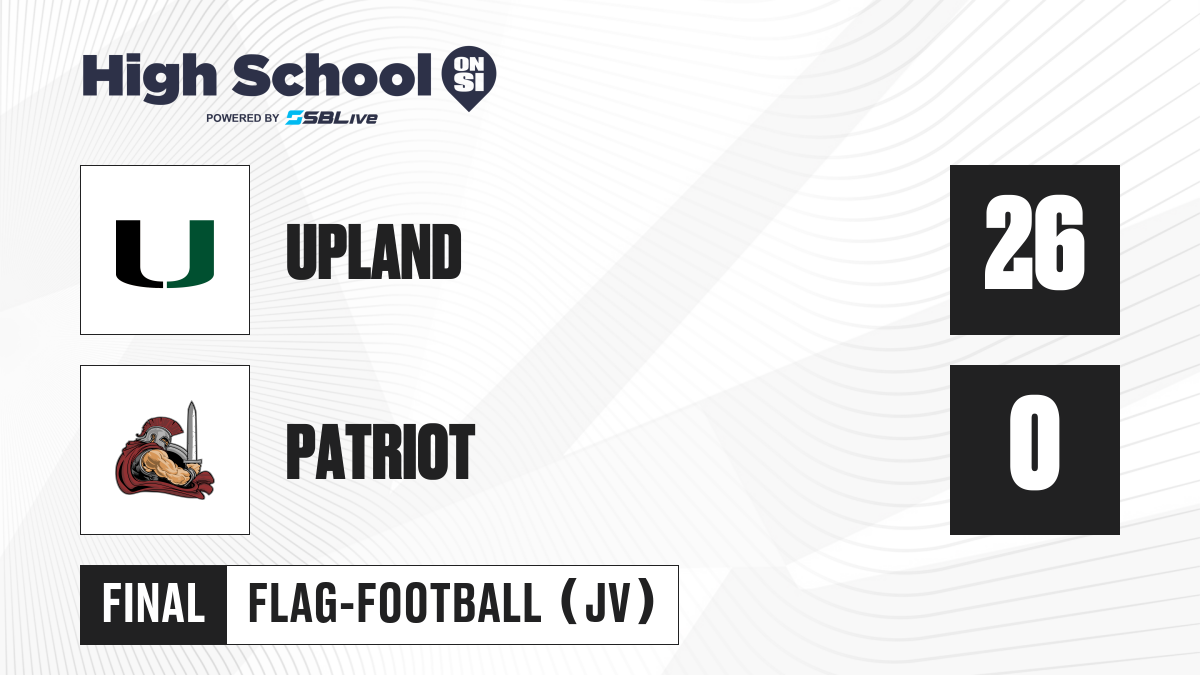 High School ON SI
POWERED BY SBLive

U

UPLAND

26

PATRIOT

0

FINAL

FLAG-FOOTBALL (JV)